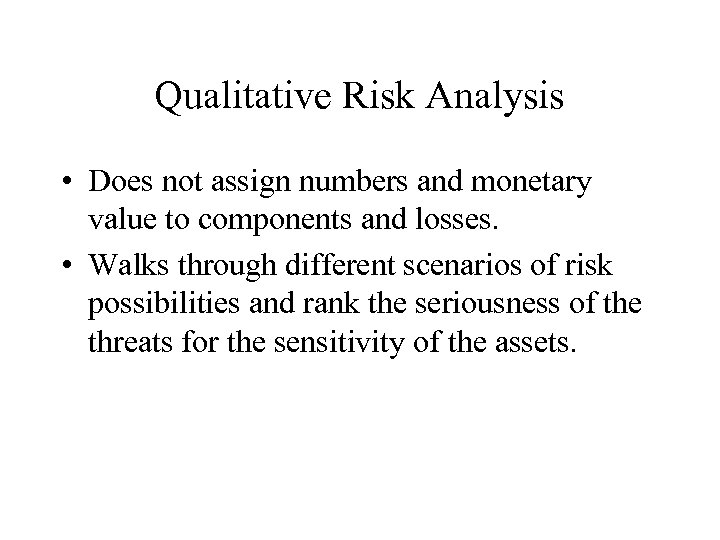 Qualitative Risk Analysis

• Does not assign numbers and monetary value to components and losses.

• Walks through different scenarios of risk possibilities and rank the seriousness of the threats for the sensitivity of the assets.